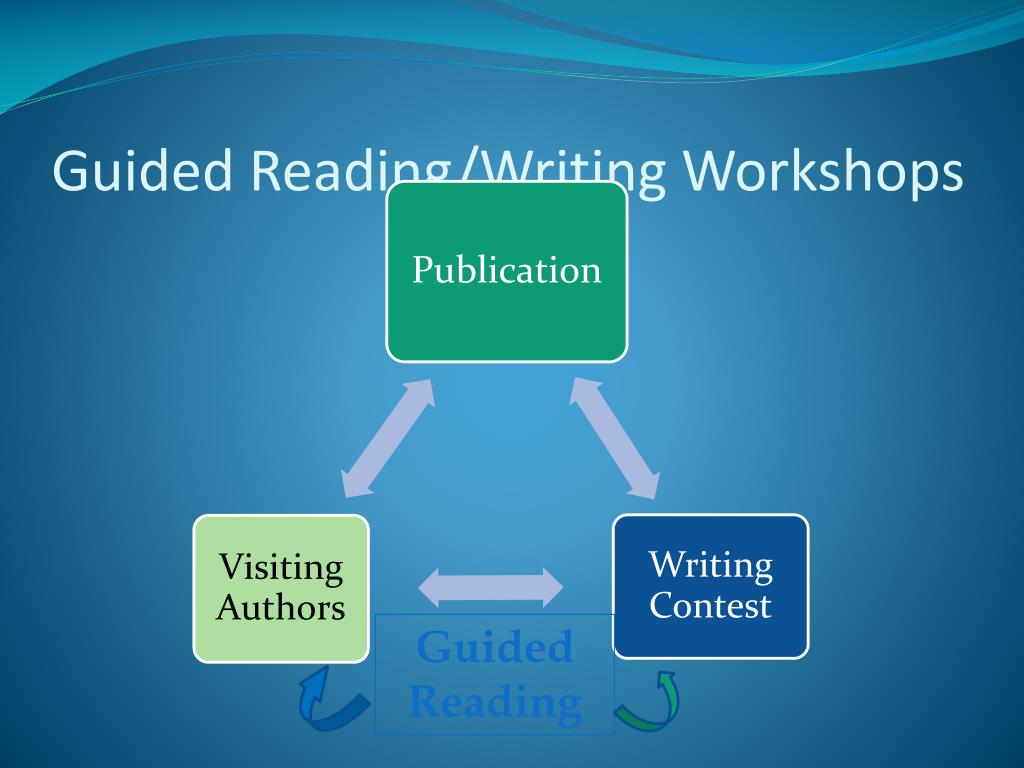 Guided Reading/Writing Workshops

Publication

Visiting Authors

Writing Contest

Guided Reading